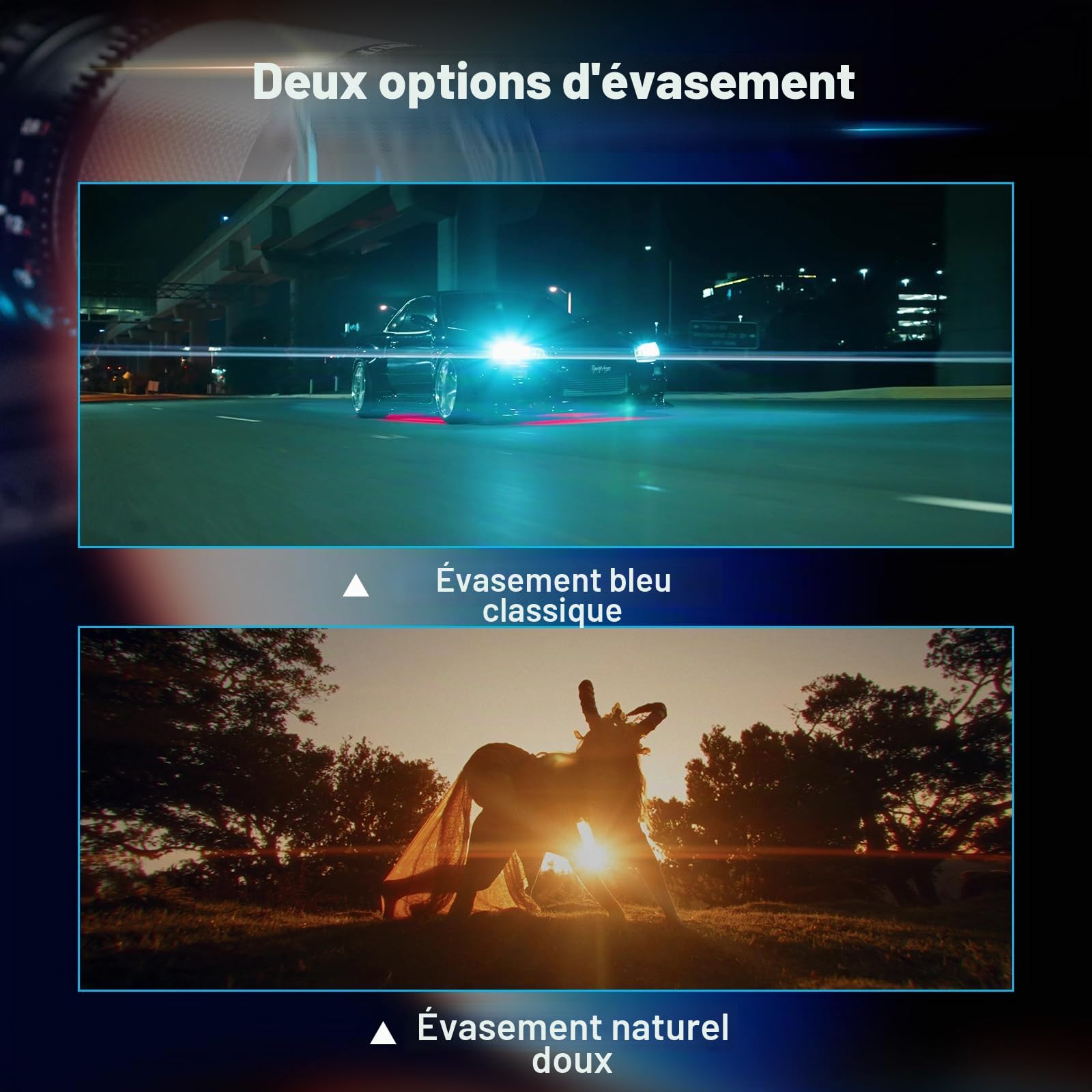 Deux options d'évasement

▲ Évasement bleu classique

▲ Évasement naturel doux